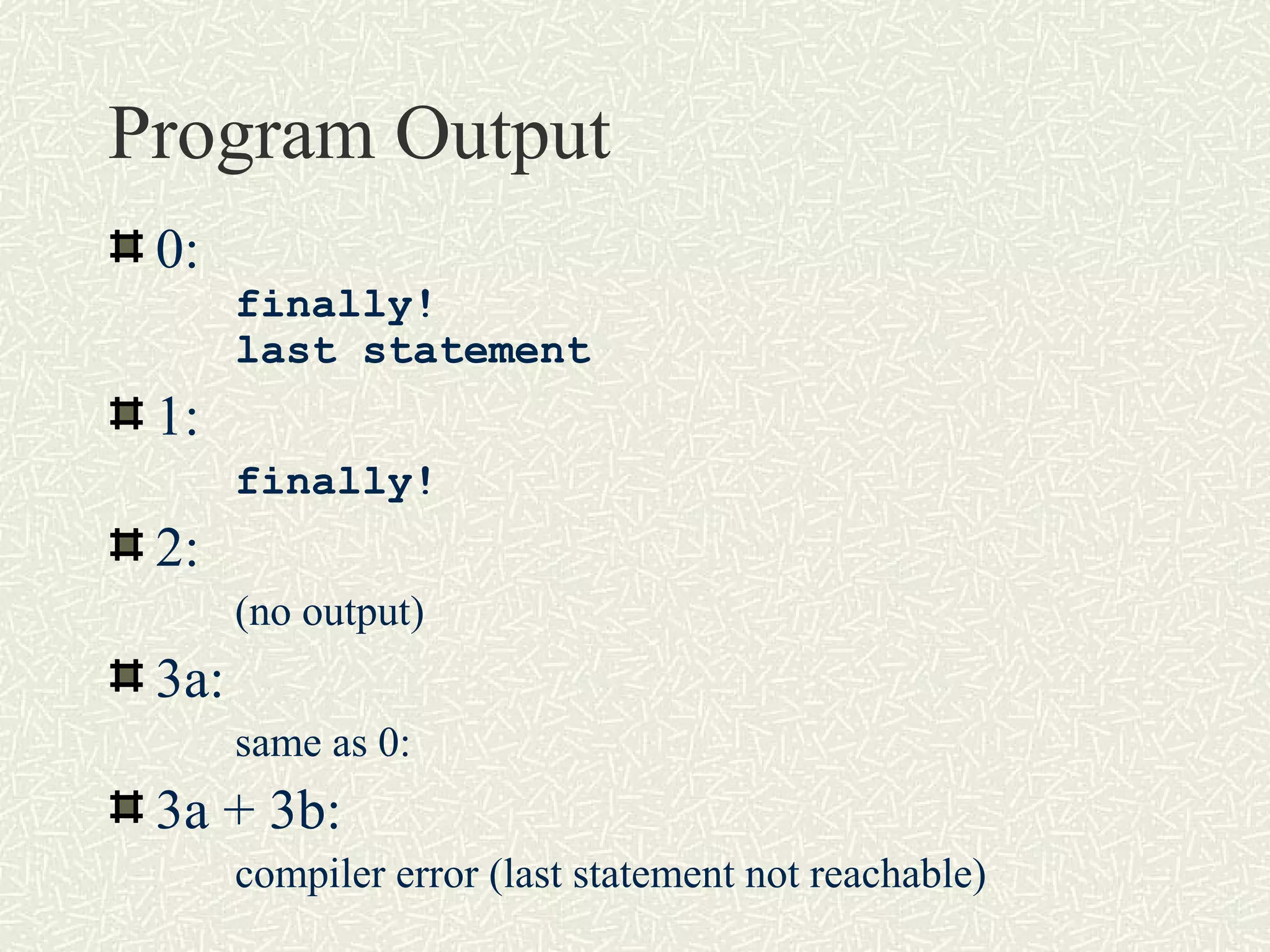 Program Output

0:

finally!
last statement

1:

finally!

2:

(no output)

3a:

same as 0:

3a + 3b:

compiler error (last statement not reachable)